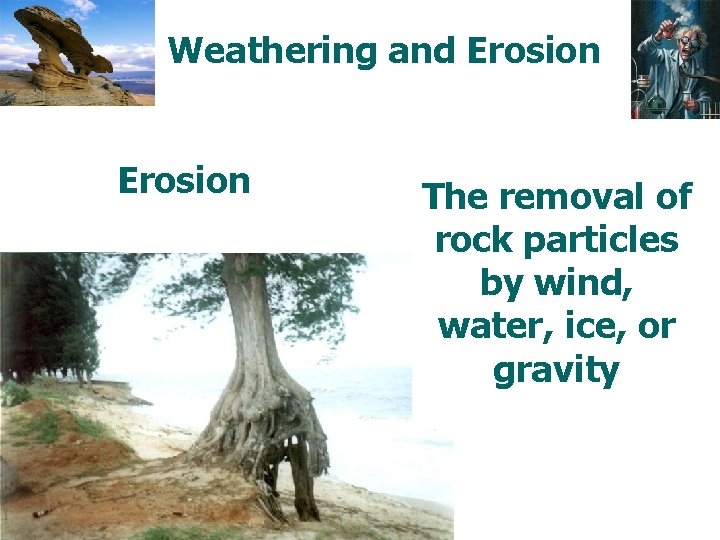 Weathering and Erosion

Erosion

The removal of rock particles by wind, water, ice, or gravity